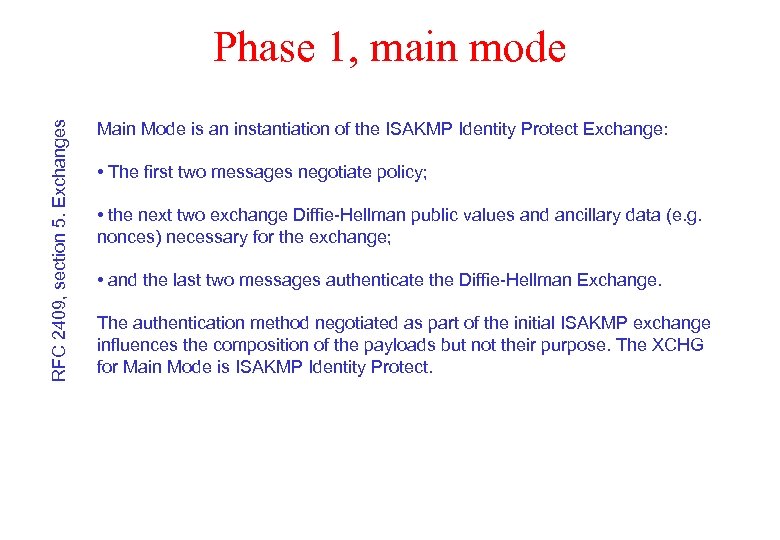 Phase 1, main mode

RFC 2409, section 5. Exchanges

Main Mode is an instantiation of the ISAKMP Identity Protect Exchange:

• The first two messages negotiate policy;

• the next two exchange Diffie-Hellman public values and ancillary data (e.g. nonces) necessary for the exchange;

• and the last two messages authenticate the Diffie-Hellman Exchange.

The authentication method negotiated as part of the initial ISAKMP exchange influences the composition of the payloads but not their purpose. The XCHG for Main Mode is ISAKMP Identity Protect.